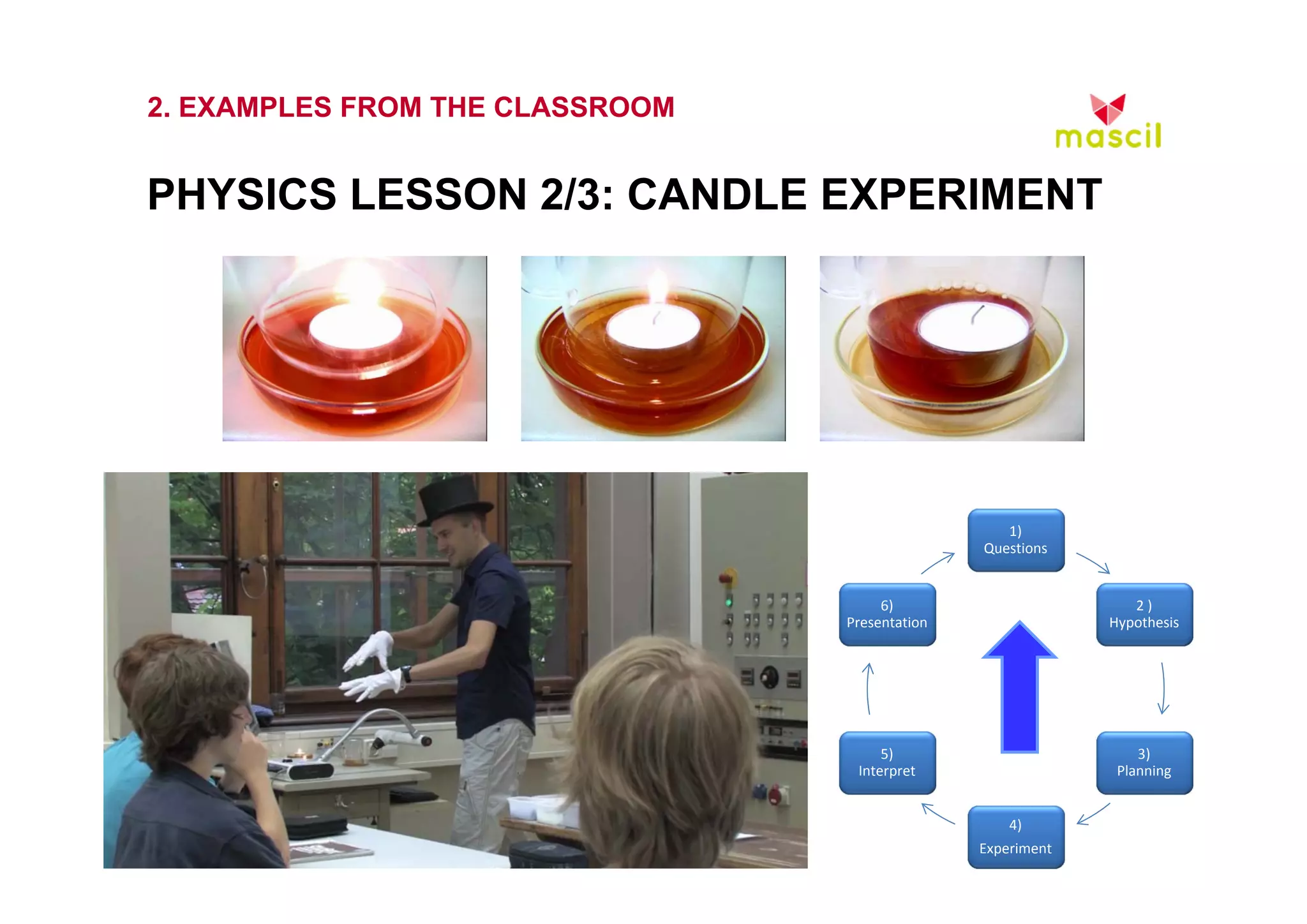 2. EXAMPLES FROM THE CLASSROOM

mascil

PHYSICS LESSON 2/3: CANDLE EXPERIMENT

1) Questions

2 ) Hypothesis

3) Planning

4) Experiment

5) Interpret

6) Presentation